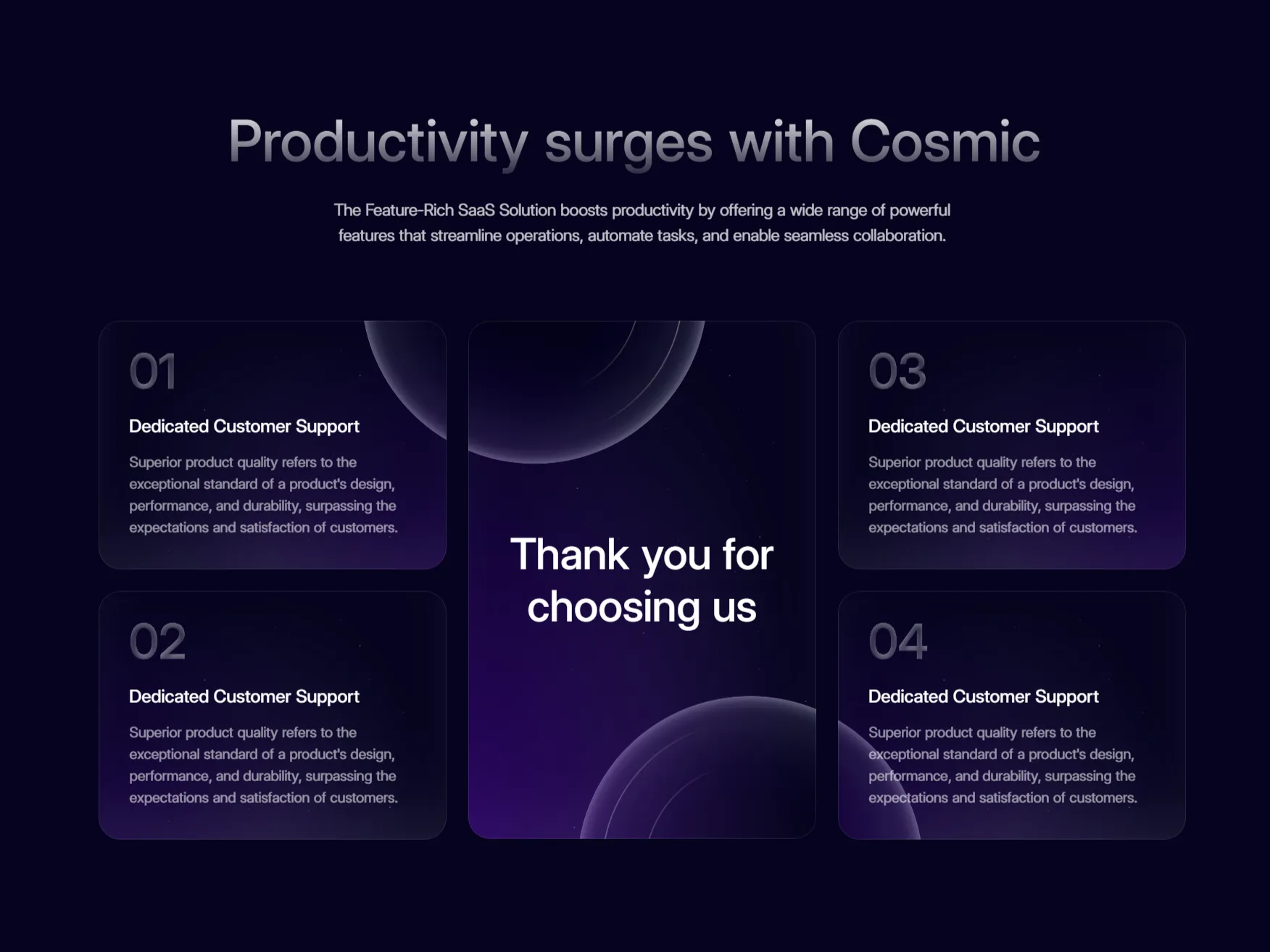 Productivity surges with Cosmic

The Feature-Rich SaaS Solution boosts productivity by offering a wide range of powerful features that streamline operations, automate tasks, and enable seamless collaboration.

01

Dedicated Customer Support

Superior product quality refers to the exceptional standard of a product's design, performance, and durability, surpassing the expectations and satisfaction of customers.

02

Dedicated Customer Support

Superior product quality refers to the exceptional standard of a product's design, performance, and durability, surpassing the expectations and satisfaction of customers.

Thank you for choosing us

03

Dedicated Customer Support

Superior product quality refers to the exceptional standard of a product's design, performance, and durability, surpassing the expectations and satisfaction of customers.

04

Dedicated Customer Support

Superior product quality refers to the exceptional standard of a product's design, performance, and durability, surpassing the expectations and satisfaction of customers.